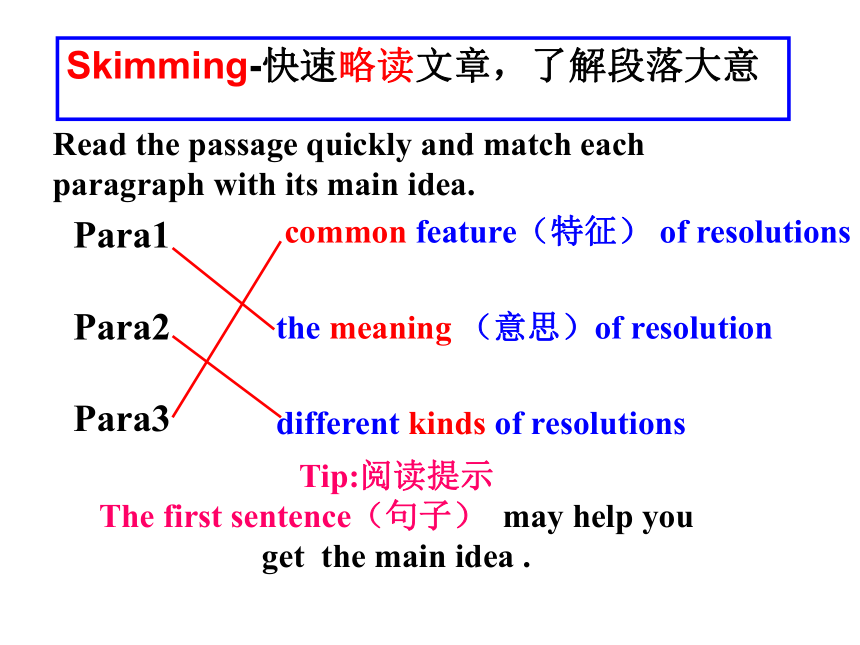 Skimming-快速略读文章，了解段落大意

Read the passage quickly and match each paragraph with its main idea.

Para1

Para2

Para3

common feature（特征） of resolutions

the meaning （意思）of resolution

different kinds of resolutions

Tip:阅读提示

The first sentence（句子） may help you get the main idea .